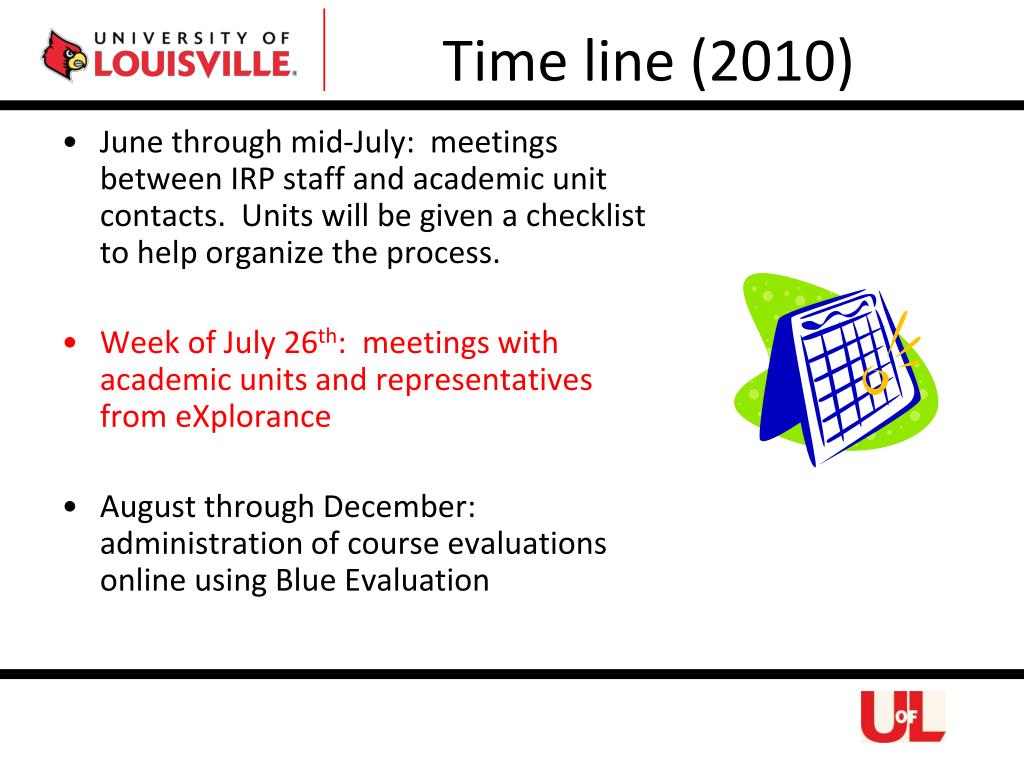 UNIVERSITY OF LOUISVILLE.

Time line (2010)

• June through mid-July: meetings between IRP staff and academic unit contacts. Units will be given a checklist to help organize the process.

• Week of July 26$^{th}$: meetings with academic units and representatives from eXplorance

• August through December: administration of course evaluations online using Blue Evaluation

U OF L